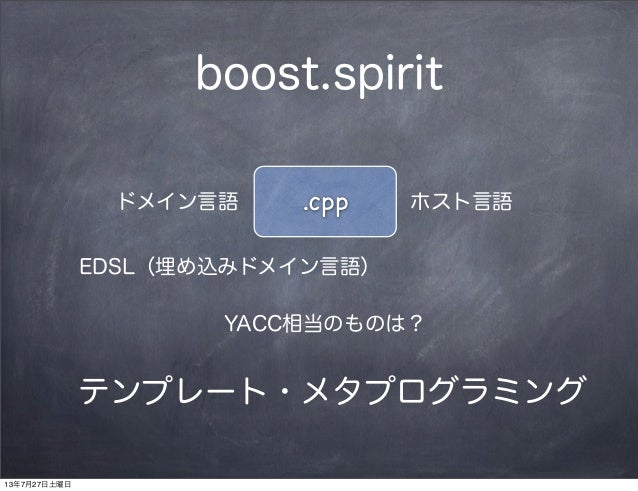 boost.spirit

ドメイン言語

.cpp

ホスト言語

EDSL（埋め込みドメイン言語）

YACC相当のものは？

テンプレート・メタプログラミング

13年7月27日土曜日